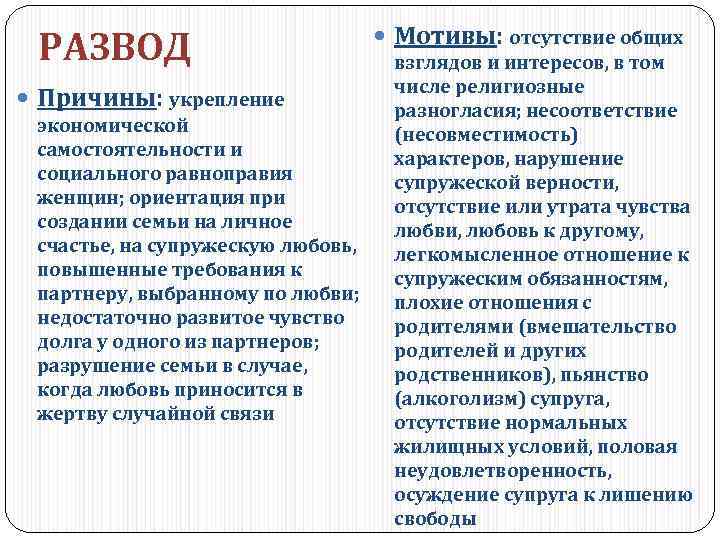 РАЗВОД

Причины: укрепление экономической самостоятельности и социального равноправия женщин; ориентация при создании семьи на личное счастье, на супружескую любовь, повышенные требования к партнеру, выбранному по любви; недостаточно развитое чувство долга у одного из партнеров; разрушение семьи в случае, когда любовь приносится в жертву случайной связи

Мотивы: отсутствие общих взглядов и интересов, в том числе религиозные разногласия; несоответствие (несовместимость) характеров, нарушение супружеской верности, отсутствие или утрата чувства любви, любовь к другому, легкомысленное отношение к супружеским обязанностям, плохие отношения с родителями (вмешательство родителей и других родственников), пьянство (алкоголизм) супруга, отсутствие нормальных жилищных условий, половая неудовлетворенность, осуждение супруга к лишению свободы